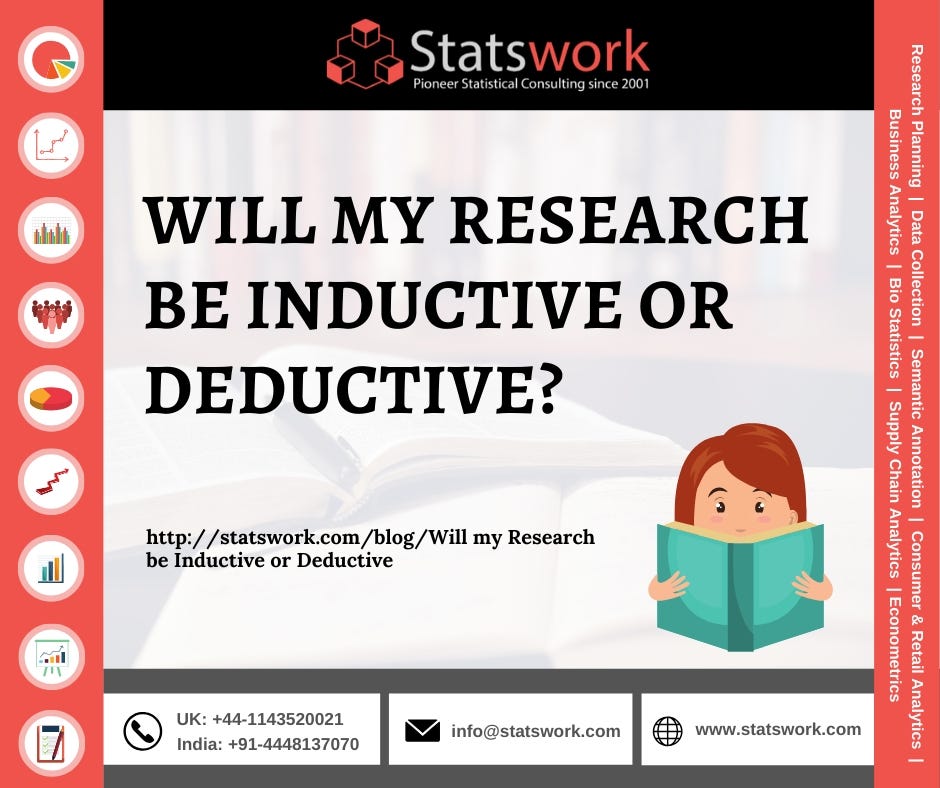 Statswork
Pioneer Statistical Consulting since 2001

WILL MY RESEARCH BE INDUCTIVE OR DEDUCTIVE?

http://statswork.com/blog/Will my Research be Inductive or Deductive

UK: +44-1143520021
India: +91-4448137070

info@statswork.com

www.statswork.com

Research Planning | Data Collection | Semantic Annotation | Consumer & Retail Analytics | Business Analytics | Bio Statistics | Supply Chain Analytics | Econometrics